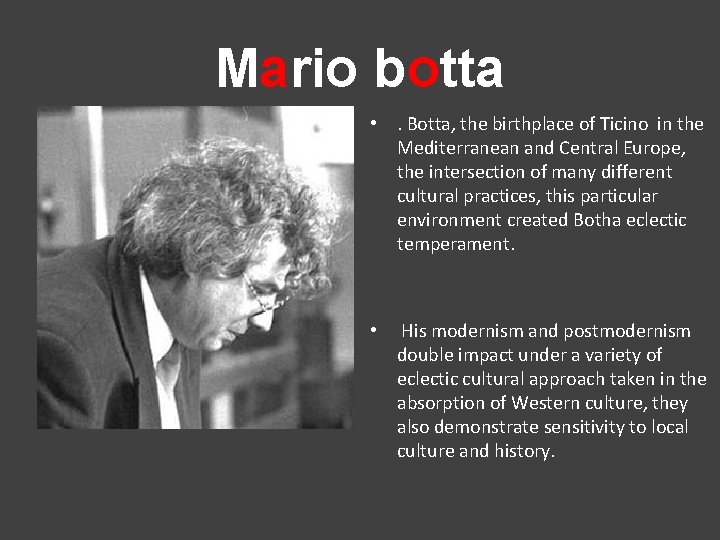 Mario botta

• . Botta, the birthplace of Ticino in the Mediterranean and Central Europe, the intersection of many different cultural practices, this particular environment created Botha eclectic temperament.

• His modernism and postmodernism double impact under a variety of eclectic cultural approach taken in the absorption of Western culture, they also demonstrate sensitivity to local culture and history.